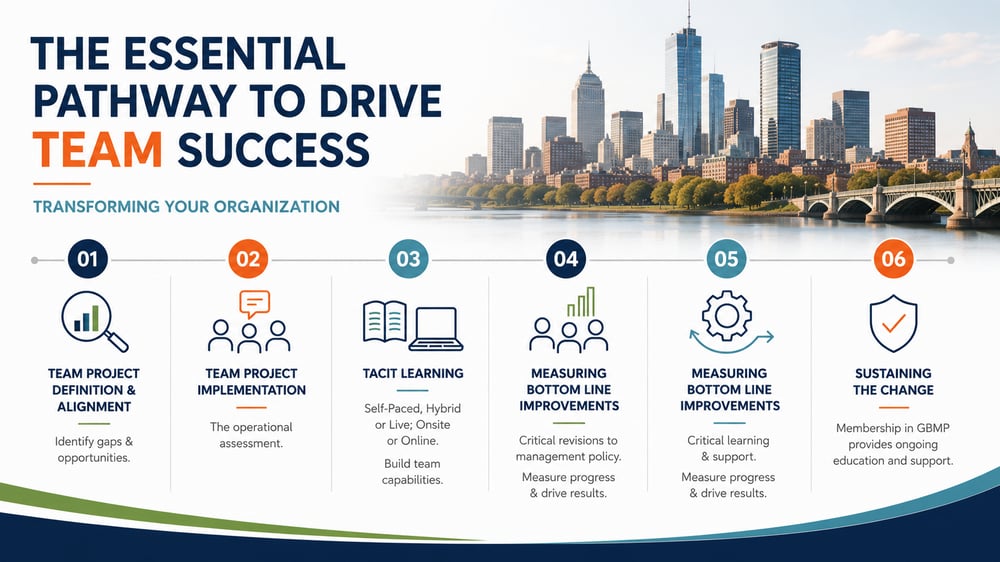 THE ESSENTIAL PATHWAY TO DRIVE TEAM SUCCESS

TRANSFORMING YOUR ORGANIZATION

01

TEAM PROJECT DEFINITION & ALIGNMENT

Identify gaps & opportunities.

02

TEAM PROJECT IMPLEMENTATION

The operational assessment.

03

TACIT LEARNING

Self-Paced, Hybrid or Live; Onsite or Online.

Build team capabilities.

04

MEASURING BOTTOM LINE IMPROVEMENTS

Critical revisions to management policy.

Measure progress & drive results.

05

MEASURING BOTTOM LINE IMPROVEMENTS

Critical learning & support.

Measure progress & drive results.

06

SUSTAINING THE CHANGE

Membership in GBMP provides ongoing education and support.